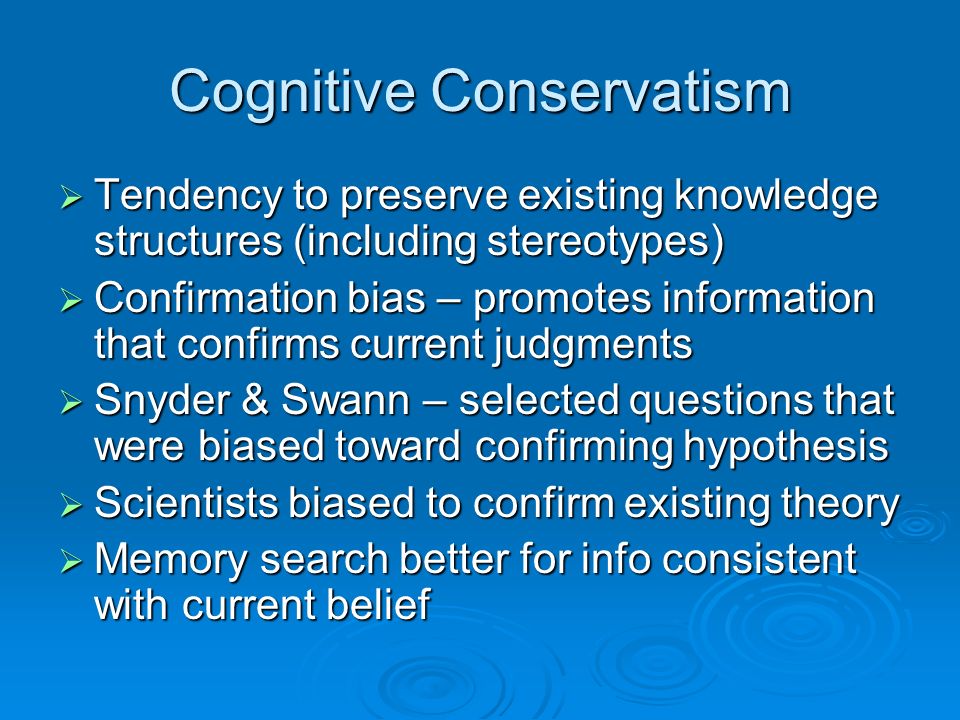 Cognitive Conservatism

➢ Tendency to preserve existing knowledge structures (including stereotypes)
➢ Confirmation bias – promotes information that confirms current judgments
➢ Snyder & Swann – selected questions that were biased toward confirming hypothesis
➢ Scientists biased to confirm existing theory
➢ Memory search better for info consistent with current belief